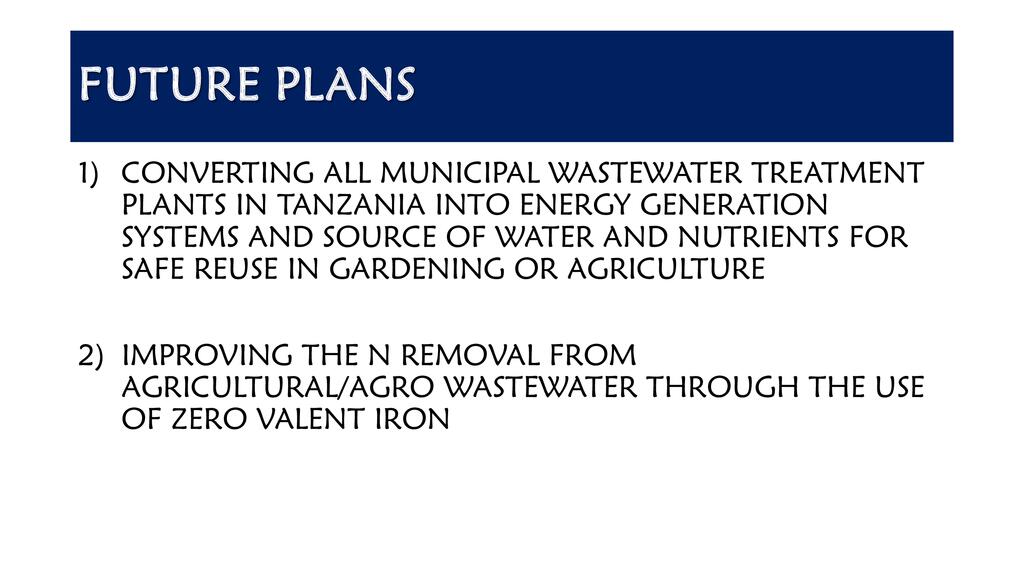 FUTURE PLANS

1) CONVERTING ALL MUNICIPAL WASTEWATER TREATMENT PLANTS IN TANZANIA INTO ENERGY GENERATION SYSTEMS AND SOURCE OF WATER AND NUTRIENTS FOR SAFE REUSE IN GARDENING OR AGRICULTURE

2) IMPROVING THE N REMOVAL FROM AGRICULTURAL/AGRO WASTEWATER THROUGH THE USE OF ZERO VALENT IRON